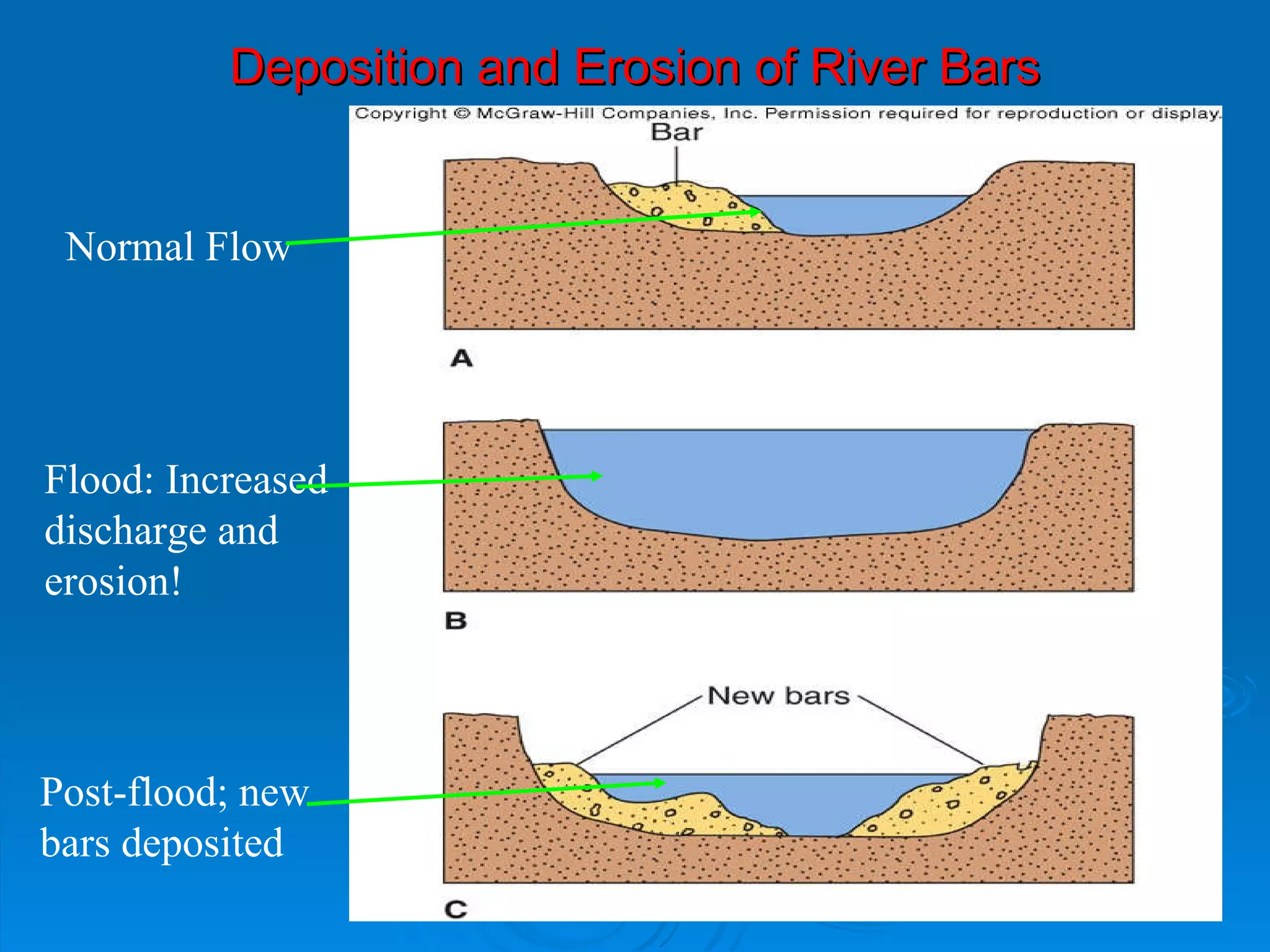 Deposition and Erosion of River Bars

Copyright © McGraw-Hill Companies, Inc. Permission required for reproduction or display.

Bar

Normal Flow

A

Flood: Increased discharge and erosion!

B

New bars

Post-flood; new bars deposited

C